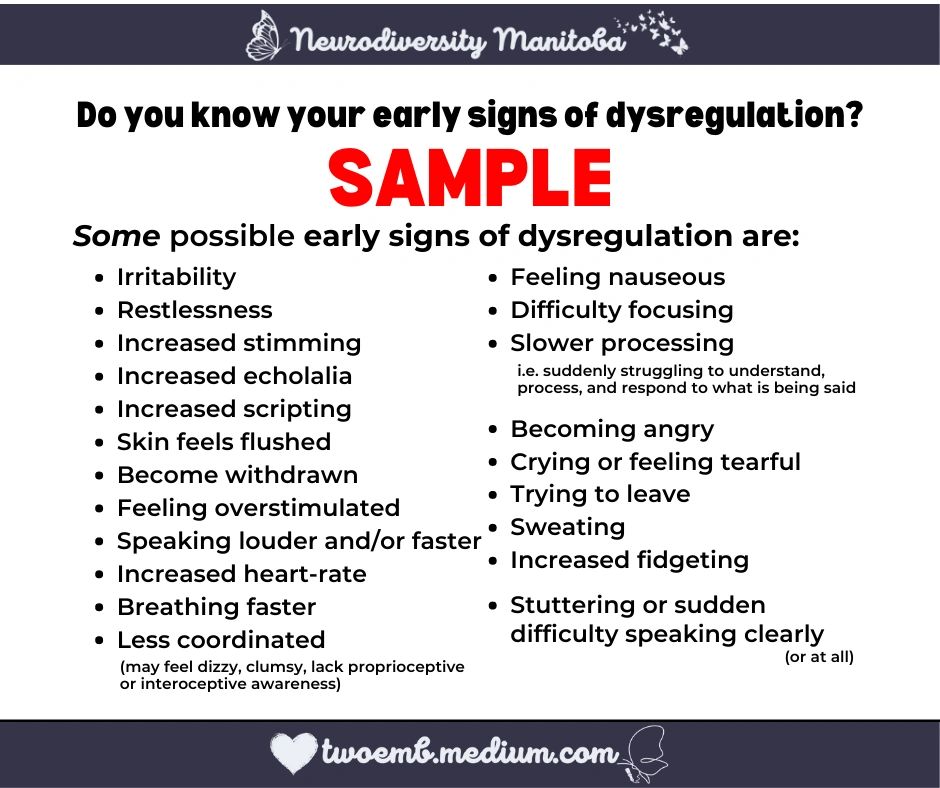 Neurodiversity Manitoba

Do you know your early signs of dysregulation?

SAMPLE

Some possible early signs of dysregulation are:

- Irritability
- Restlessness
- Increased stimming
- Increased echolalia
- Increased scripting
- Skin feels flushed
- Become withdrawn
- Feeling overstimulated
- Speaking louder and/or faster
- Increased heart-rate
- Breathing faster
- Less coordinated
(may feel dizzy, clumsy, lack proprioceptive or interoceptive awareness)

- Feeling nauseous
- Difficulty focusing
- Slower processing
i.e. suddenly struggling to understand, process, and respond to what is being said
- Becoming angry
- Crying or feeling tearful
- Trying to leave
- Sweating
- Increased fidgeting
- Stuttering or sudden difficulty speaking clearly
(or at all)

twoemb.medium.com